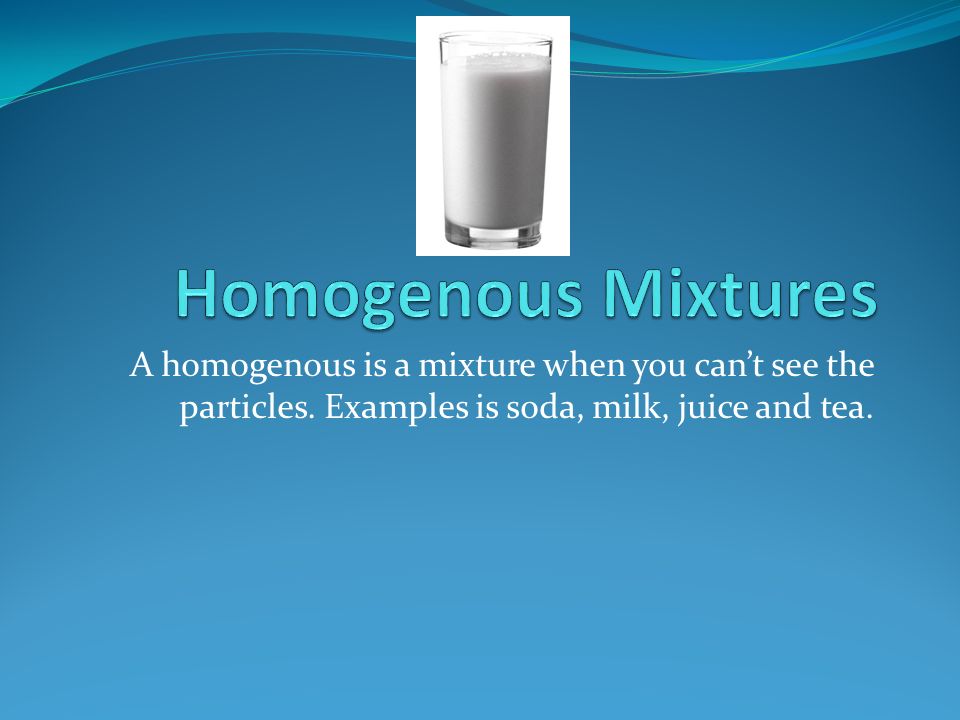 Homogenous Mixtures

A homogenous is a mixture when you can’t see the particles. Examples is soda, milk, juice and tea.